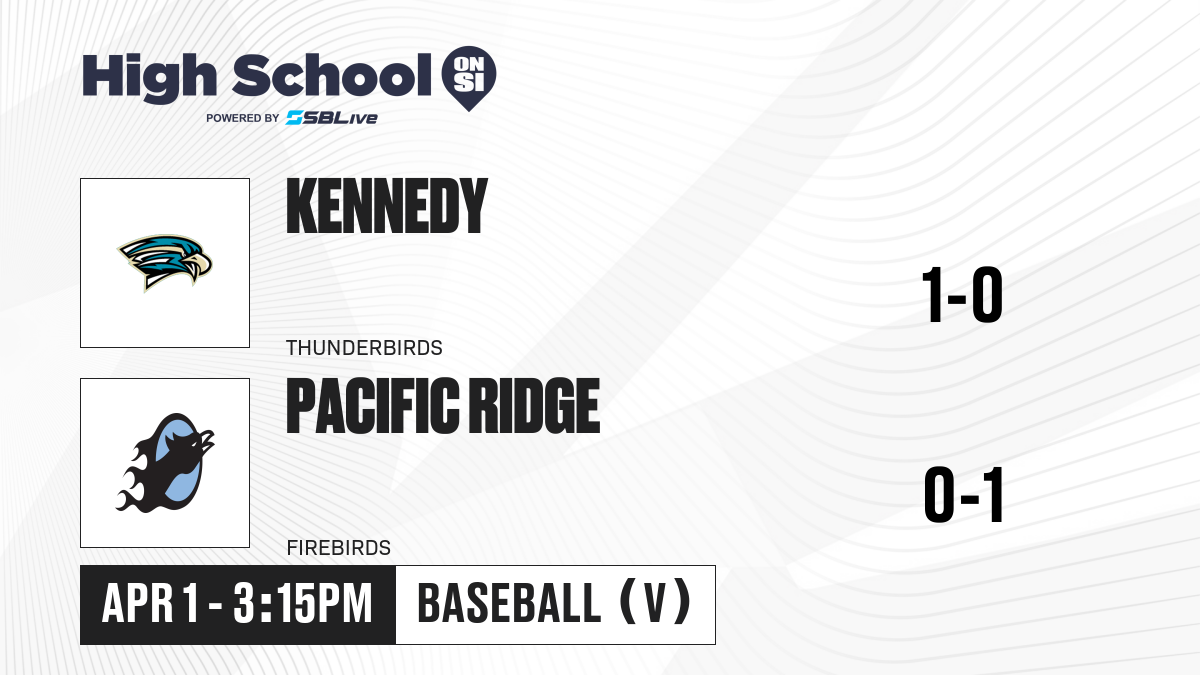 High School ON SI
POWERED BY SBLive

KENNEDY
THUNDERBIRDS
1-0

PACIFIC RIDGE
FIREBIRDS
0-1

APR 1 - 3:15PM
BASEBALL (V)